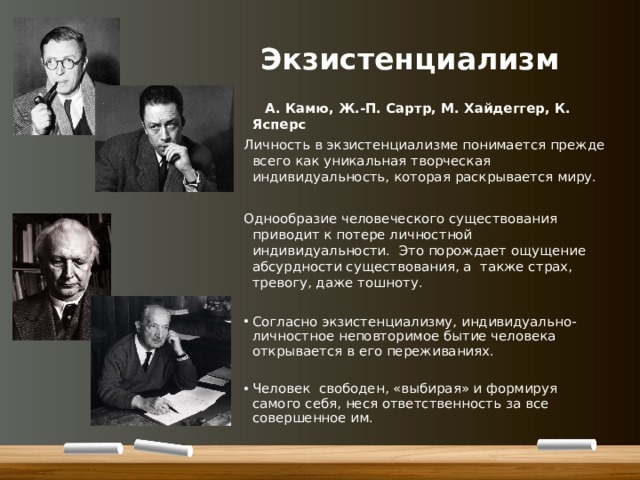 Экзистенциализм

А. Камю, Ж.-П. Сартр, М. Хайдеггер, К. Ясперс

Личность в экзистенциализме понимается прежде всего как уникальная творческая индивидуальность, которая раскрывается миру.

Однообразие человеческого существования приводит к потере личностной индивидуальности. Это порождает ощущение абсурдности существования, а также страх, тревогу, даже тошноту.

• Согласно экзистенциализму, индивидуально-личностное неповторимое бытие человека открывается в его переживаниях.

• Человек свободен, «выбирая» и формируя самого себя, неся ответственность за все совершенное им.